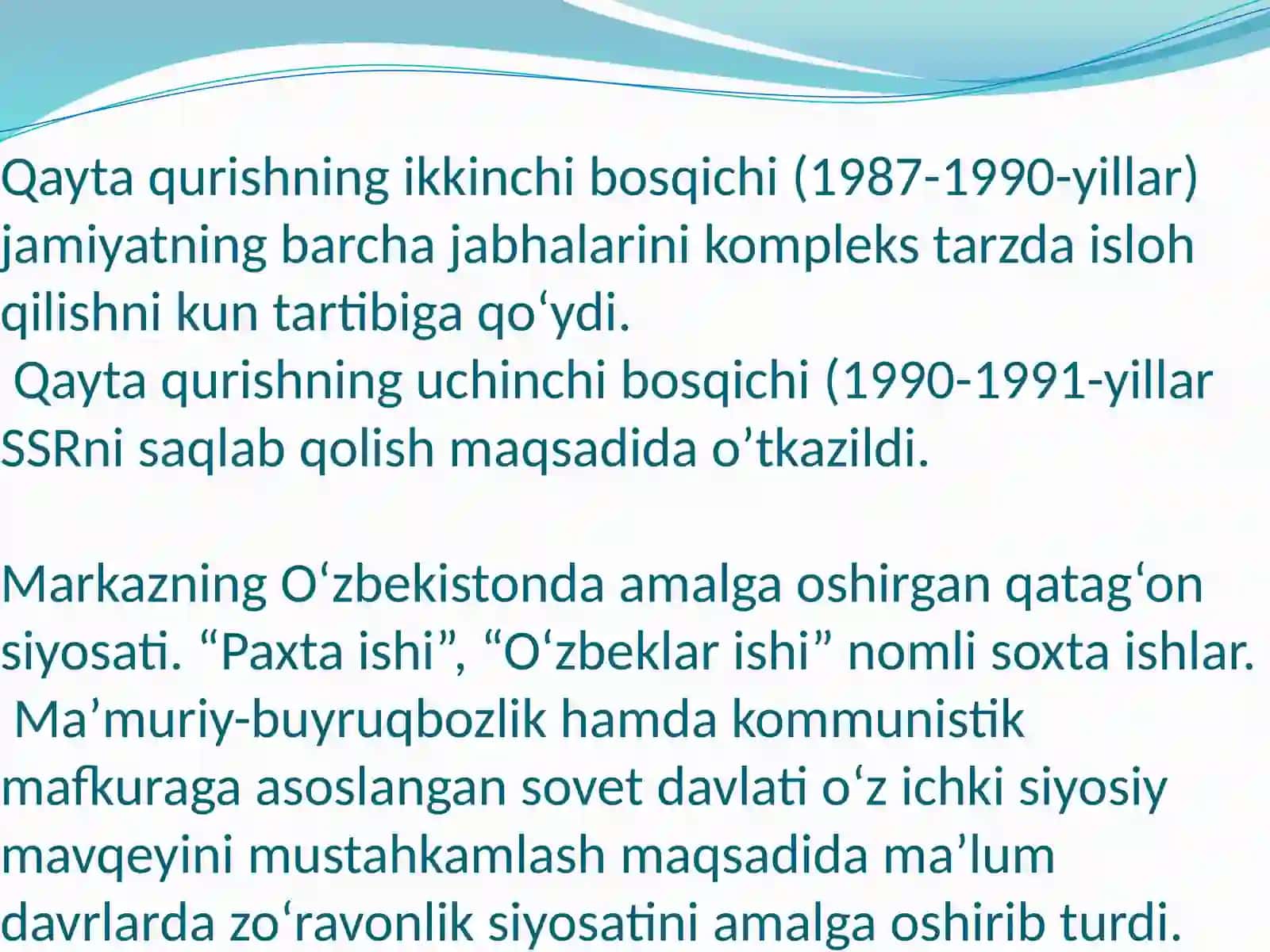 Qayta qurishning ikkinchi bosqichi (1987-1990-yillar) jamiyatning barcha jabhalarini kompleks tarzda isloh qilishni kun tartibiga qo‘ydi.
Qayta qurishning uchinchi bosqichi (1990-1991-yillar SSRni saqlab qolish maqsadida o’tkazildi.

Markazning O‘zbekistonda amalga oshirgan qatag‘on siyosati. “Paxta ishi”, “O‘zbeklar ishi” nomli soxta ishlar.
Ma’muriy-buyruqbozlik hamda kommunistik mafkuraga asoslangan sovet davlati o‘z ichki siyosiy mavqeyini mustahkamlash maqsadida ma’lum davrlarda zo‘ravonlik siyosatini amalga oshirib turdi.